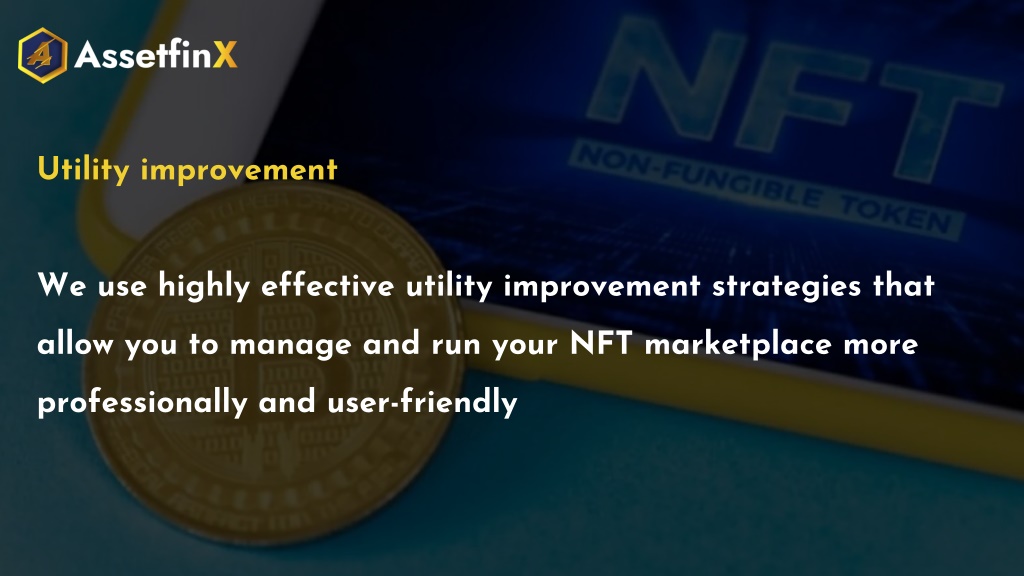 AssetfinX

NFT
NON-FUNGIBLE TOKEN

Utility improvement

We use highly effective utility improvement strategies that allow you to manage and run your NFT marketplace more professionally and user-friendly